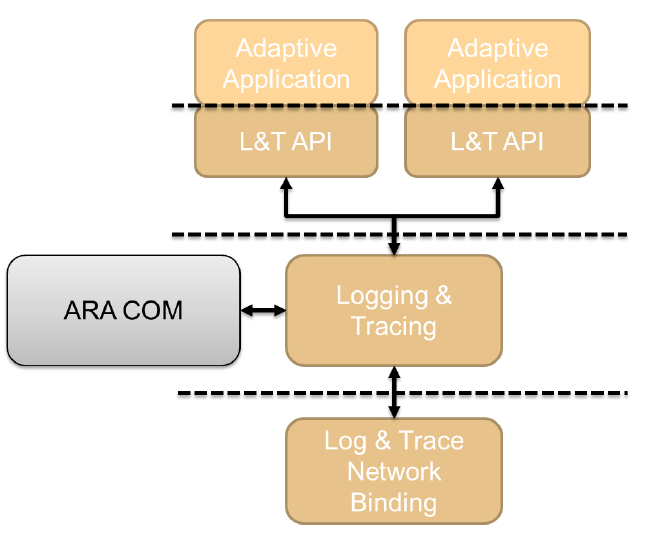 Adaptive Application

Adaptive Application

L&T API

L&T API

ARA COM

Logging & Tracing

Log & Trace Network Binding